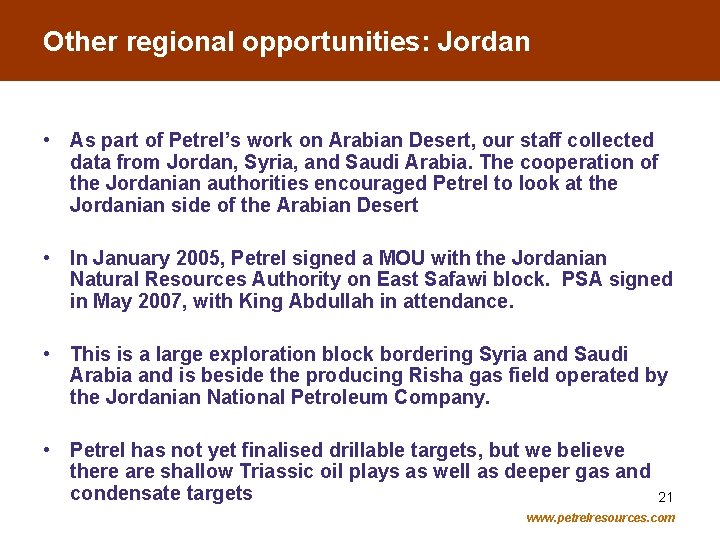 Other regional opportunities: Jordan

• As part of Petrel's work on Arabian Desert, our staff collected data from Jordan, Syria, and Saudi Arabia. The cooperation of the Jordanian authorities encouraged Petrel to look at the Jordanian side of the Arabian Desert

• In January 2005, Petrel signed a MOU with the Jordanian Natural Resources Authority on East Safawi block. PSA signed in May 2007, with King Abdullah in attendance.

• This is a large exploration block bordering Syria and Saudi Arabia and is beside the producing Risha gas field operated by the Jordanian National Petroleum Company.

• Petrel has not yet finalised drillable targets, but we believe there are shallow Triassic oil plays as well as deeper gas and condensate targets

21

www.petrelresources.com